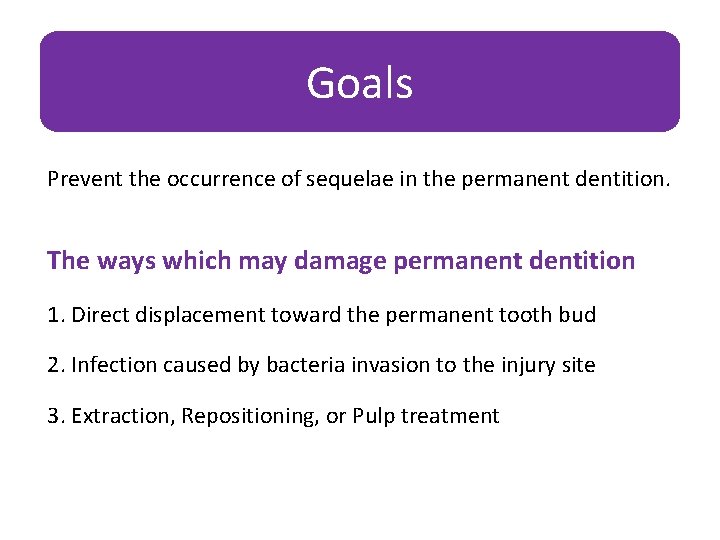 Goals

Prevent the occurrence of sequelae in the permanent dentition.

The ways which may damage permanent dentition

1. Direct displacement toward the permanent tooth bud

2. Infection caused by bacteria invasion to the injury site

3. Extraction, Repositioning, or Pulp treatment